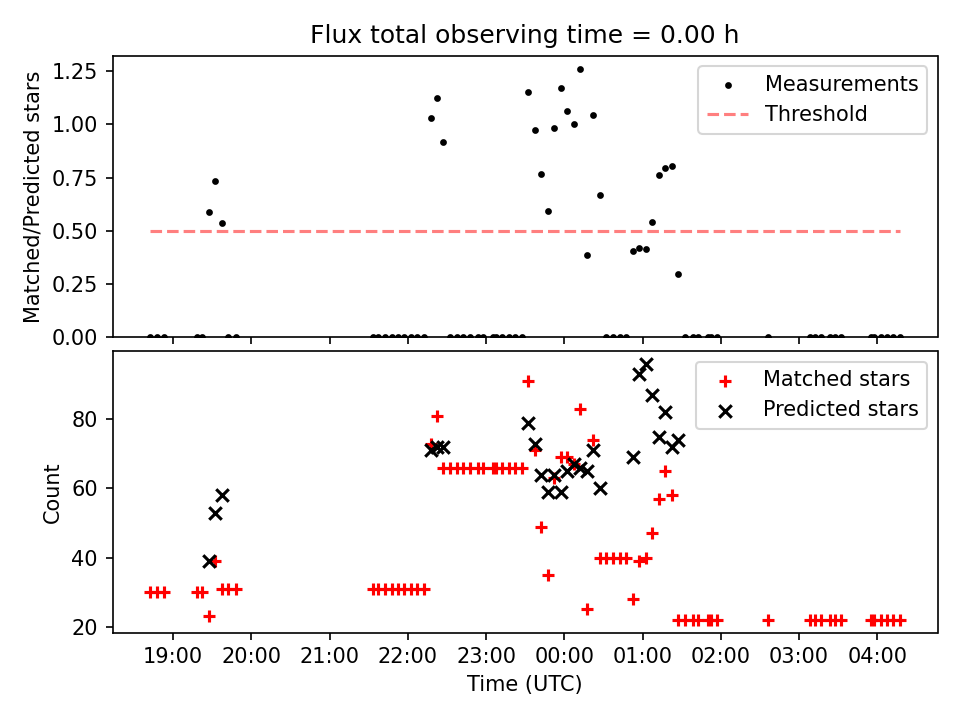 Flux total observing time = 0.00 h

Matched/Predicted stars

1.25
1.00
0.75
0.50
0.25
0.00

Measurements
Threshold

Count

80
60
40
20

Matched stars
Predicted stars

19:00 20:00 21:00 22:00 23:00 00:00 01:00 02:00 03:00 04:00

Time (UTC)